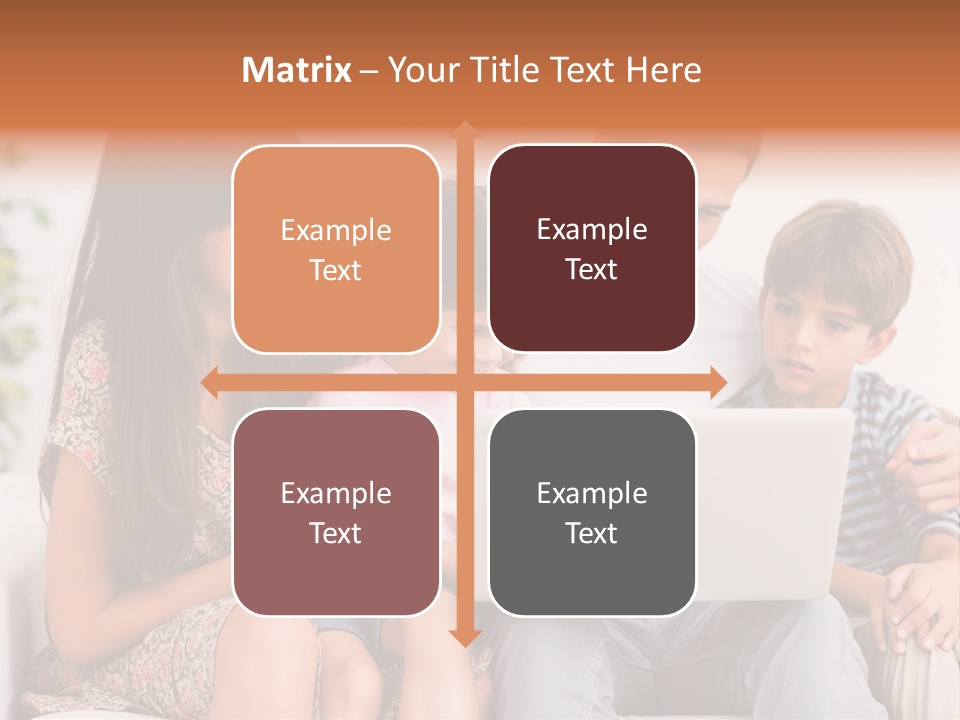 Matrix – Your Title Text Here

Example Text

Example Text

Example Text

Example Text